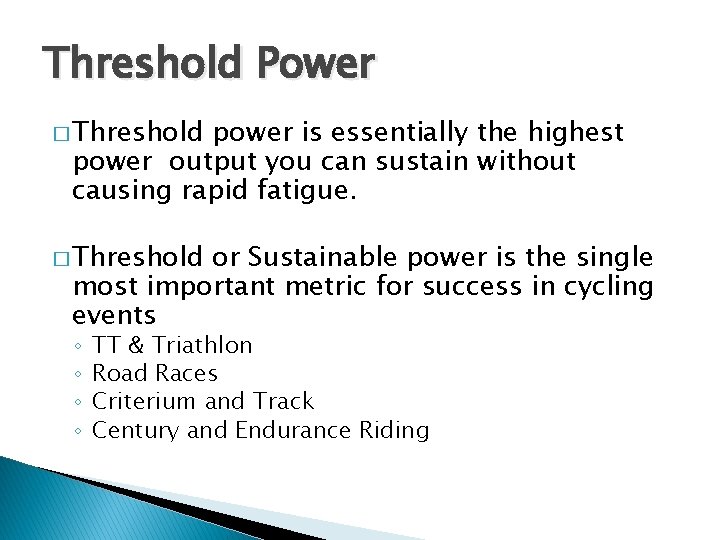 Threshold Power

□ Threshold power is essentially the highest power output you can sustain without causing rapid fatigue.

□ Threshold or Sustainable power is the single most important metric for success in cycling events

◦ TT & Triathlon
◦ Road Races
◦ Criterium and Track
◦ Century and Endurance Riding